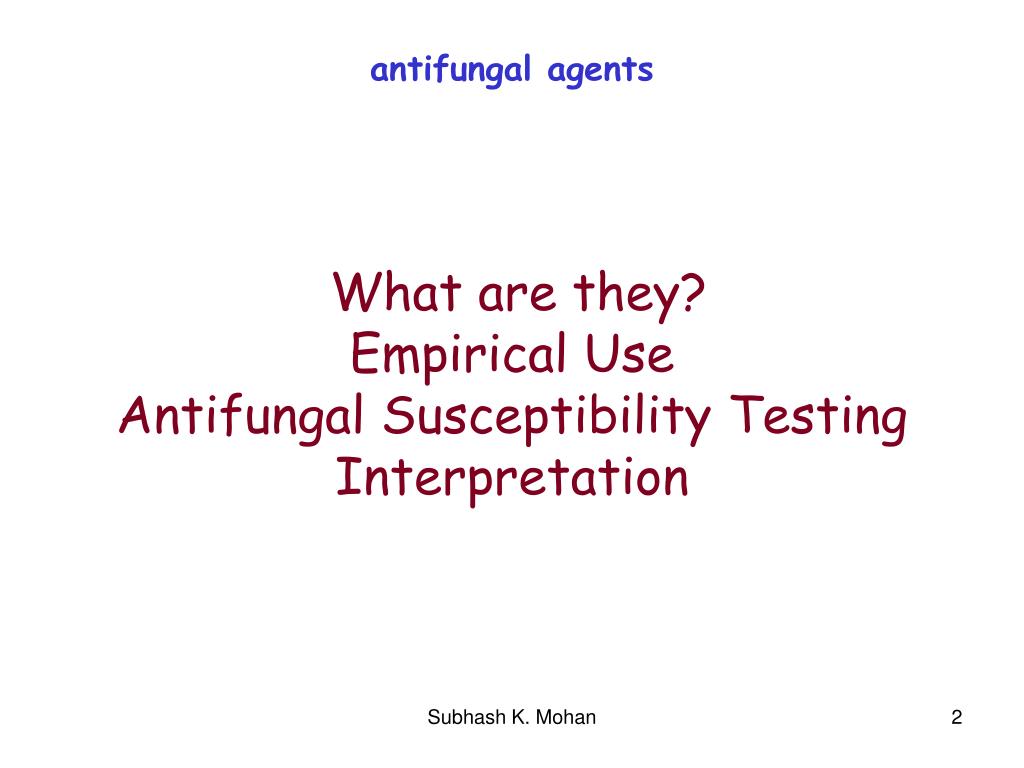 antifungal agents

What are they?
Empirical Use
Antifungal Susceptibility Testing
Interpretation

Subhash K. Mohan

2